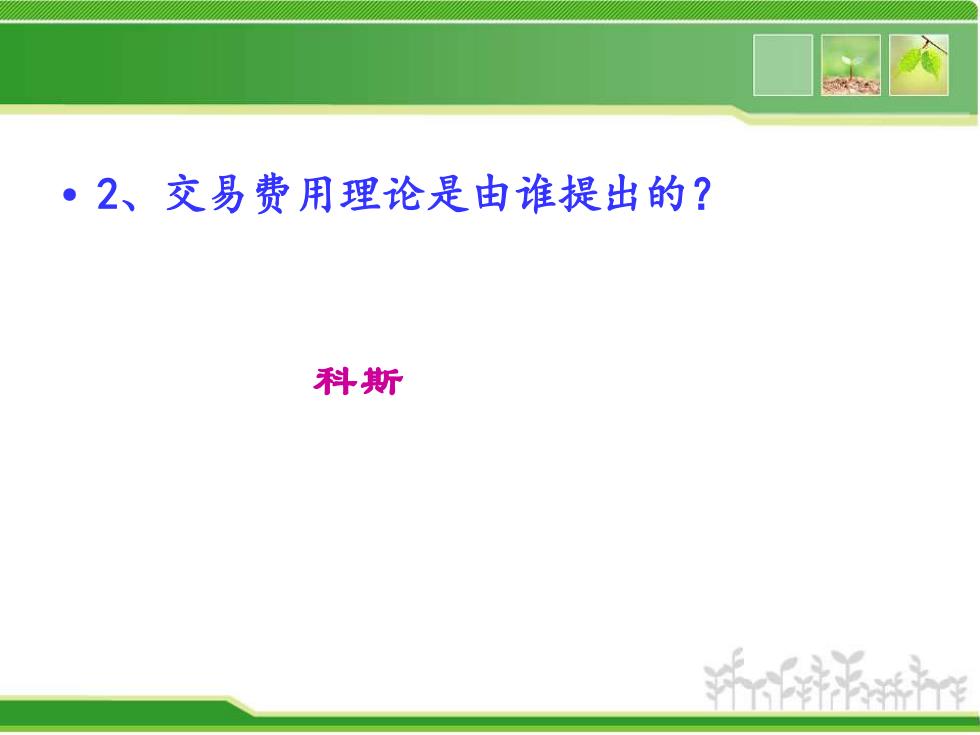 • 2、交易费用理论是由谁提出的？

科斯